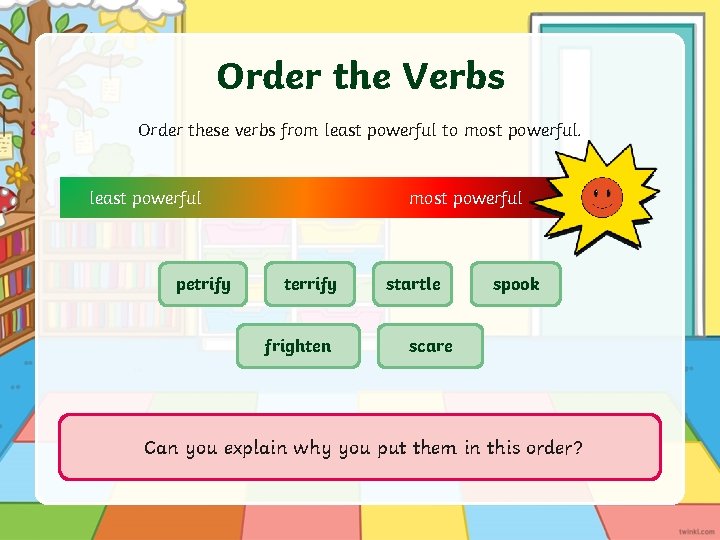 Order the Verbs

Order these verbs from least powerful to most powerful.

least powerful most powerful

petrify terrify startle spook

frighten scare

Can you explain why you put them in this order?

twinkl.com